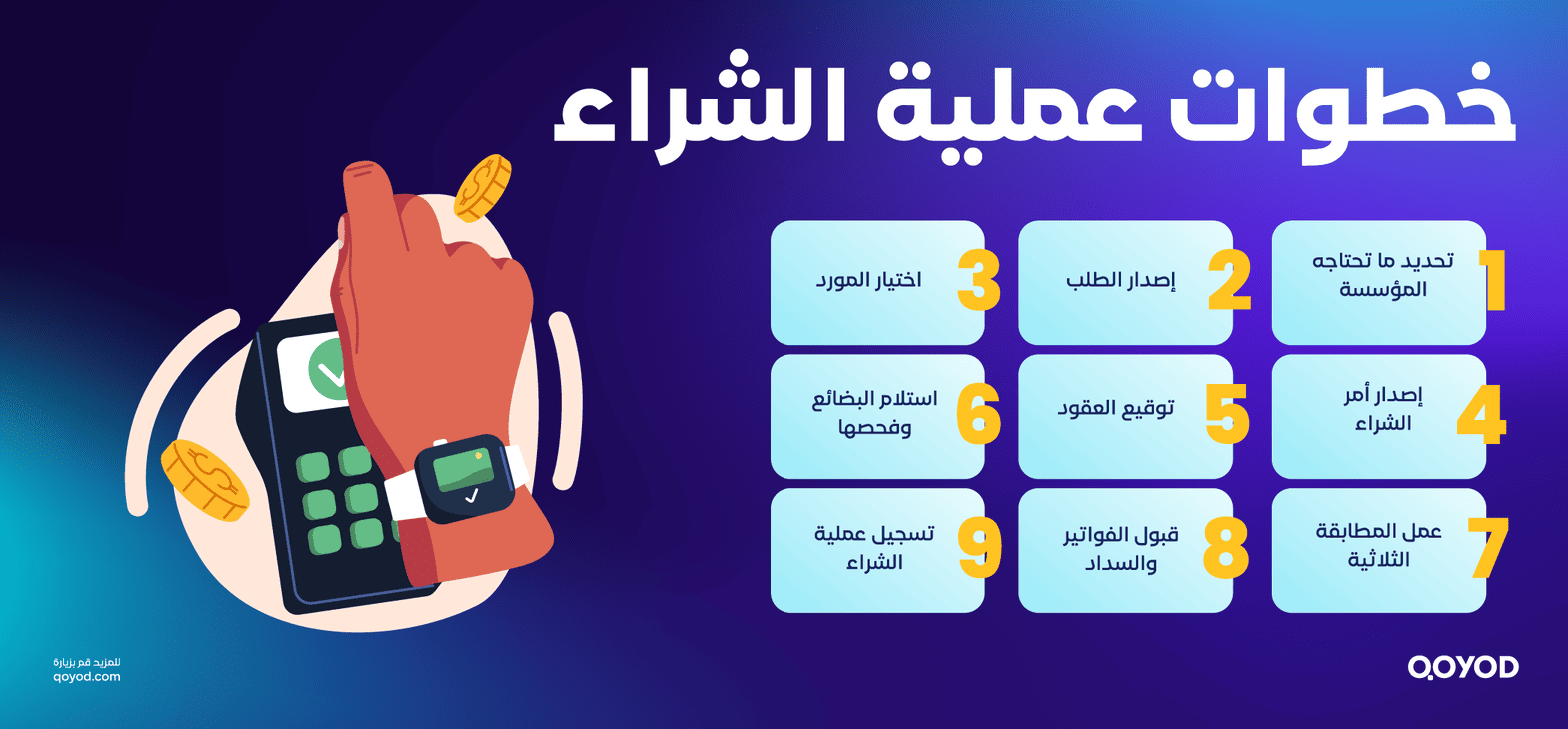 خطوات عملية الشراء

1 تحديد ما تحتاجه المؤسسة

2 إصدار الطلب

3 اختيار المورد

4 إصدار أمر الشراء

5 توقيع العقود

6 استلام البضائع وفحصها

7 عمل المطابقة الثلاثية

8 قبول الفواتير والسداد

9 تسجيل عملية الشراء

للمزيد قم بزيارة
qoyod.com

QOYOD